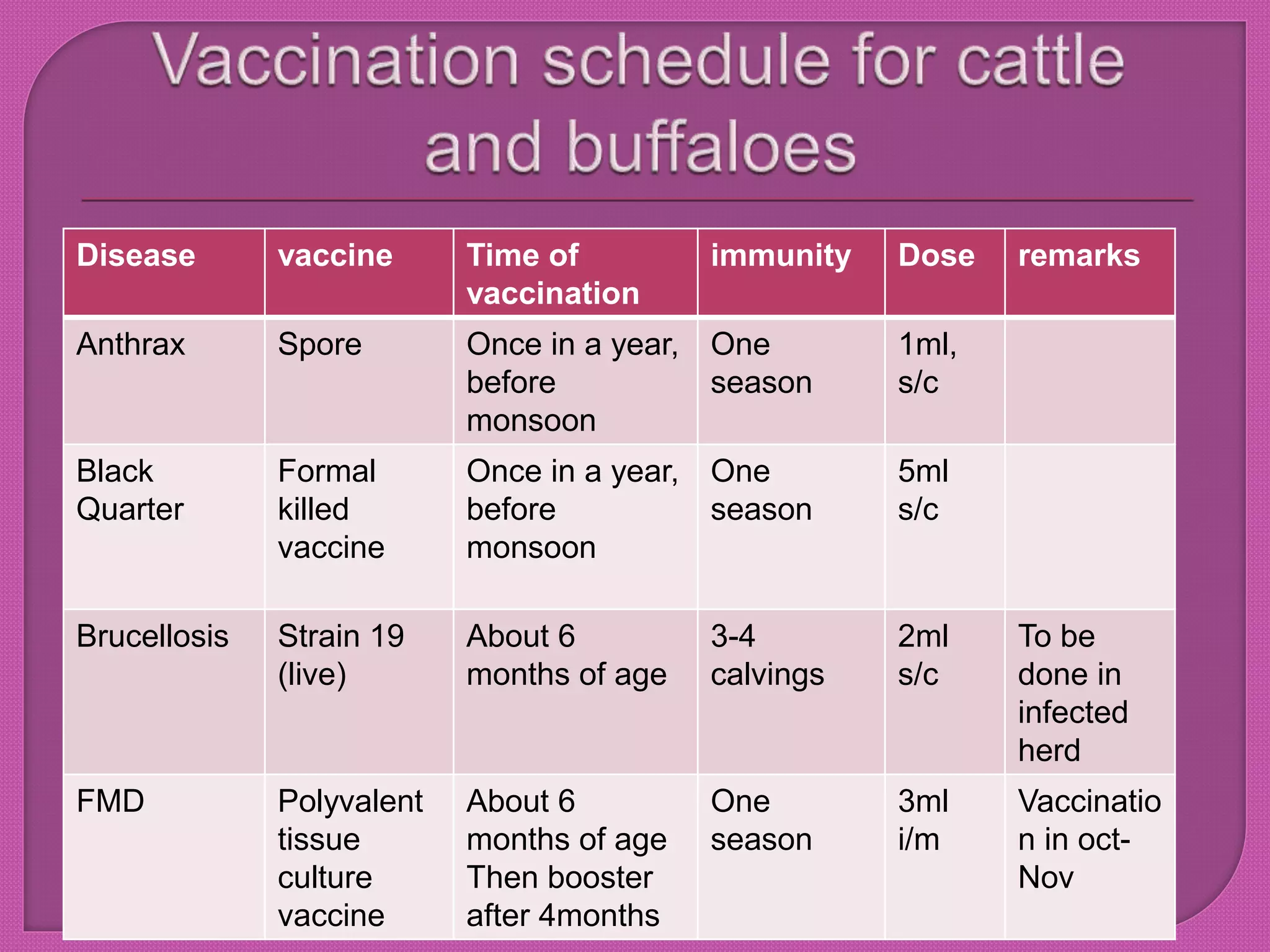 Vaccination schedule for cattle and buffaloes

| Disease | vaccine | Time of vaccination | immunity | Dose | remarks |
|---|---|---|---|---|---|
| Anthrax | Spore | Once in a year, before monsoon | One season | 1ml, s/c | |
| Black Quarter | Formal killed vaccine | Once in a year, before monsoon | One season | 5ml s/c | |
| Brucellosis | Strain 19 (live) | About 6 months of age | 3-4 calvings | 2ml s/c | To be done in infected herd |
| FMD | Polyvalent tissue culture vaccine | About 6 months of age Then booster after 4months | One season | 3ml i/m | Vaccination in oct-Nov |